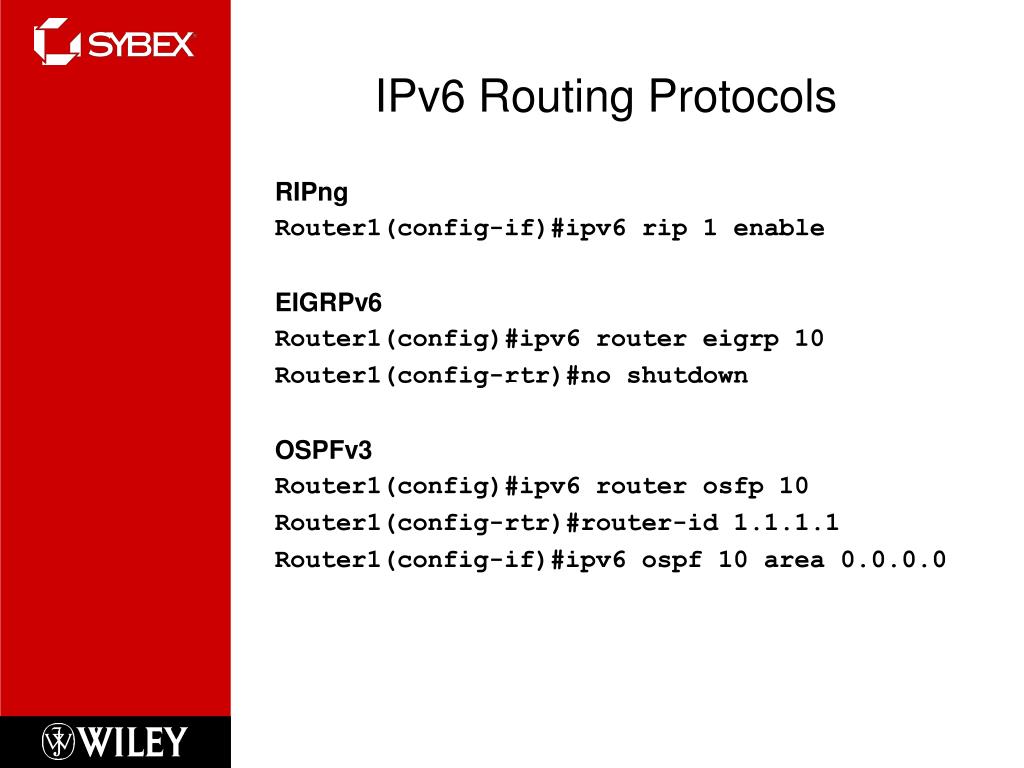 SYBEX

IPv6 Routing Protocols

RIPng
Router1(config-if)#ipv6 rip 1 enable

EIGRPv6
Router1(config)#ipv6 router eigrp 10
Router1(config-rtr)#no shutdown

OSPFv3
Router1(config)#ipv6 router osfp 10
Router1(config-rtr)#router-id 1.1.1.1
Router1(config-if)#ipv6 ospf 10 area 0.0.0.0

WILEY